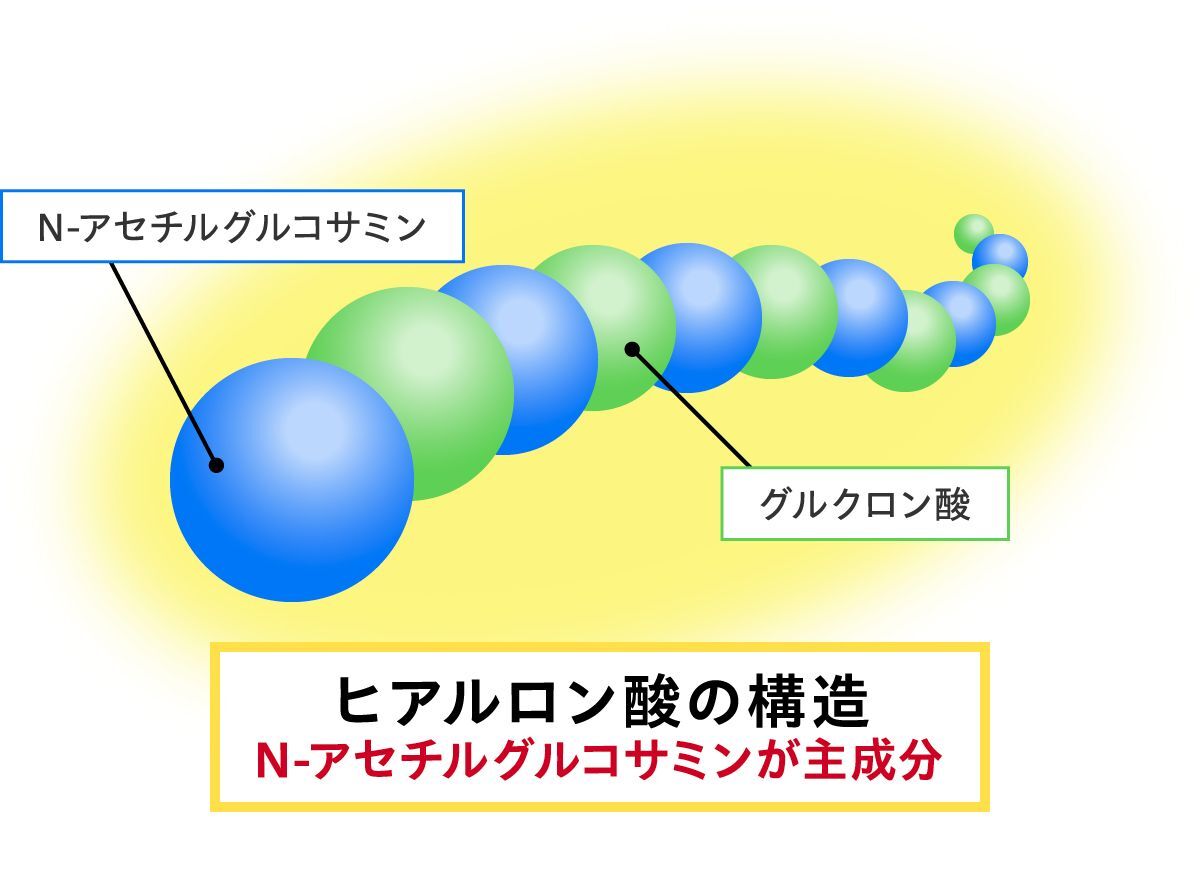 N-アセチルグルコサミン

グルクロン酸

ヒアルロン酸の構造
N-アセチルグルコサミンが主成分